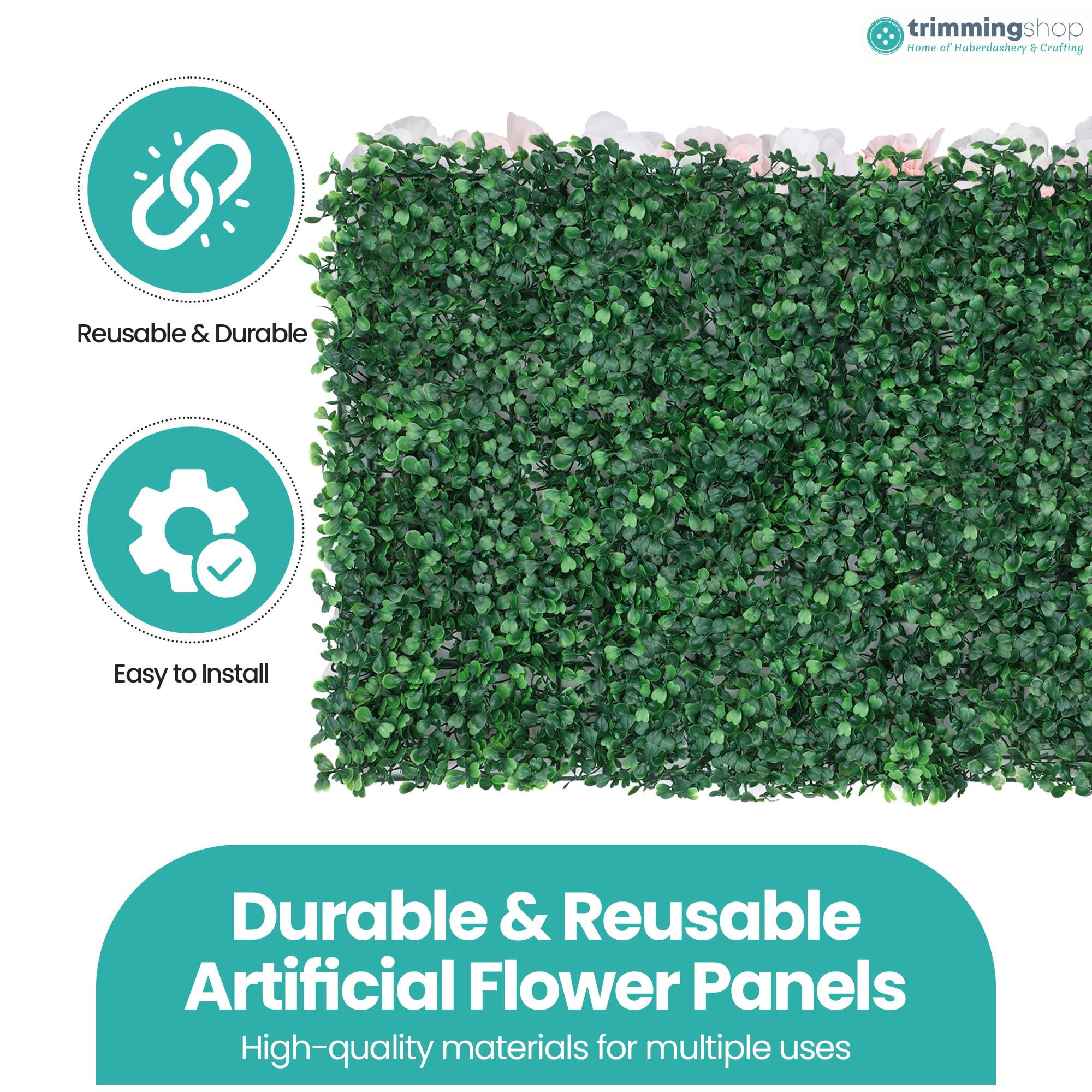 trimmingshop
Home of Haberdashery & Crafting

Reusable & Durable

Easy to Install

Durable & Reusable Artificial Flower Panels

High-quality materials for multiple uses